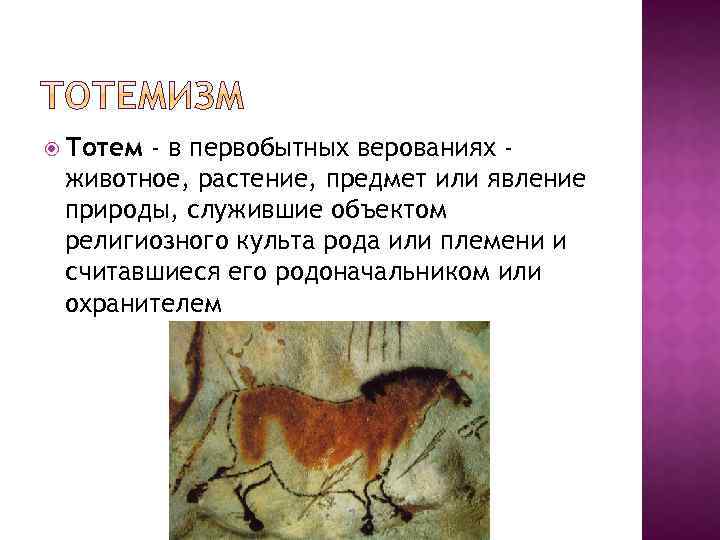 ТОТЕМИЗМ

Тотем - в первобытных верованиях - животное, растение, предмет или явление природы, служившие объектом религиозного культа рода или племени и считавшиеся его родоначальником или охранителем